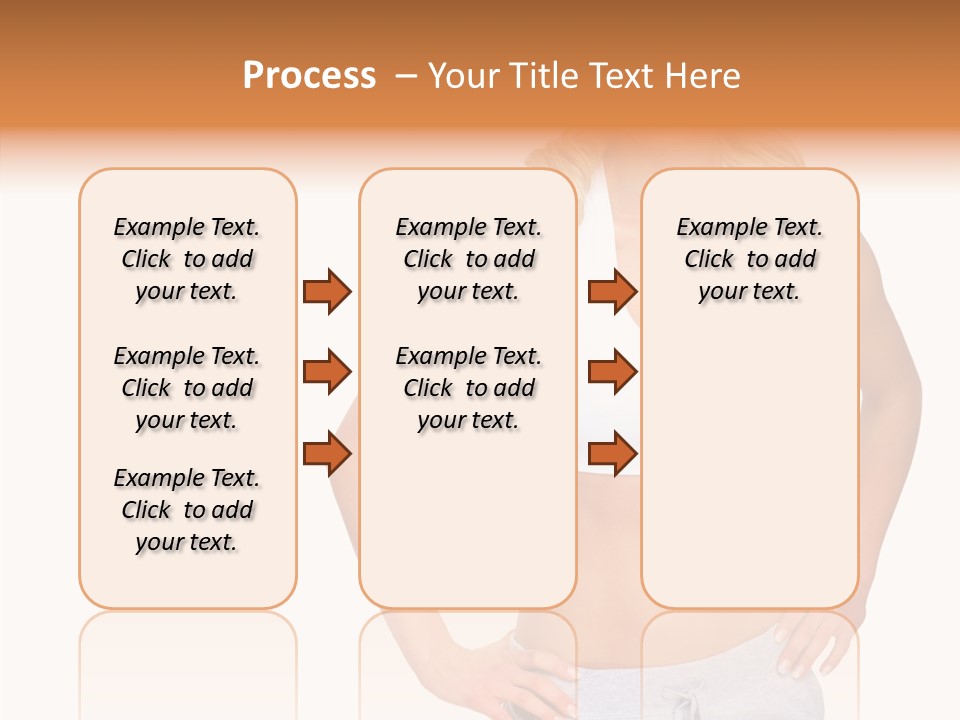 Process – Your Title Text Here

Example Text. Click to add your text.

Example Text. Click to add your text.

Example Text. Click to add your text.

Example Text. Click to add your text.

Example Text. Click to add your text.

Example Text. Click to add your text.